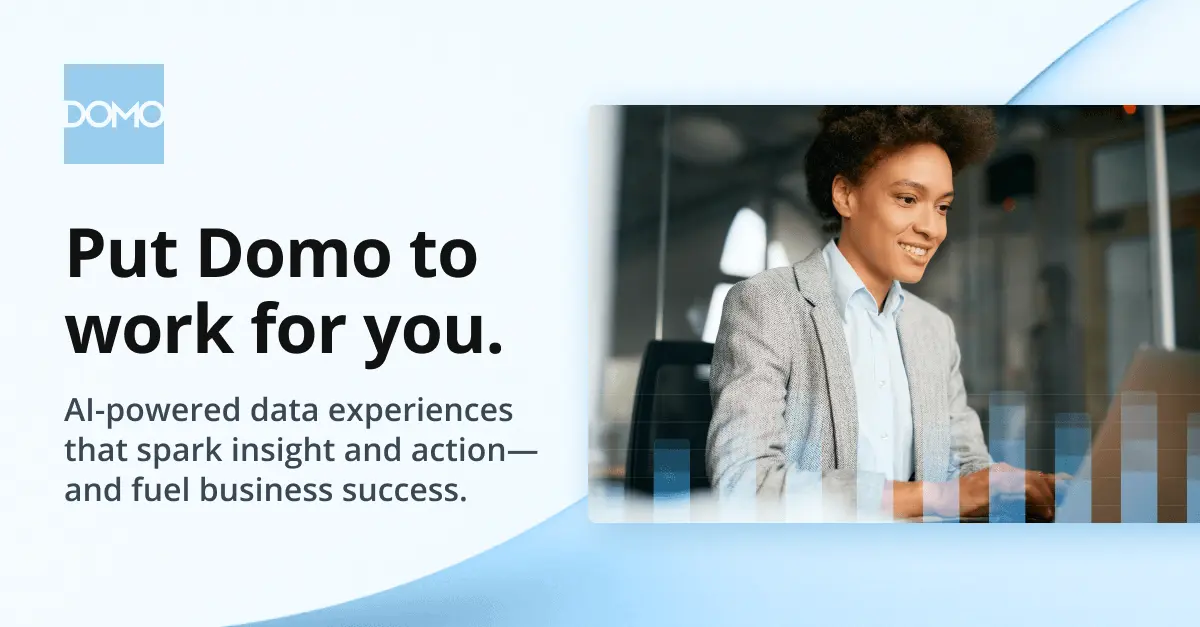 DOMO

Put Domo to work for you.

AI-powered data experiences that spark insight and action—and fuel business success.